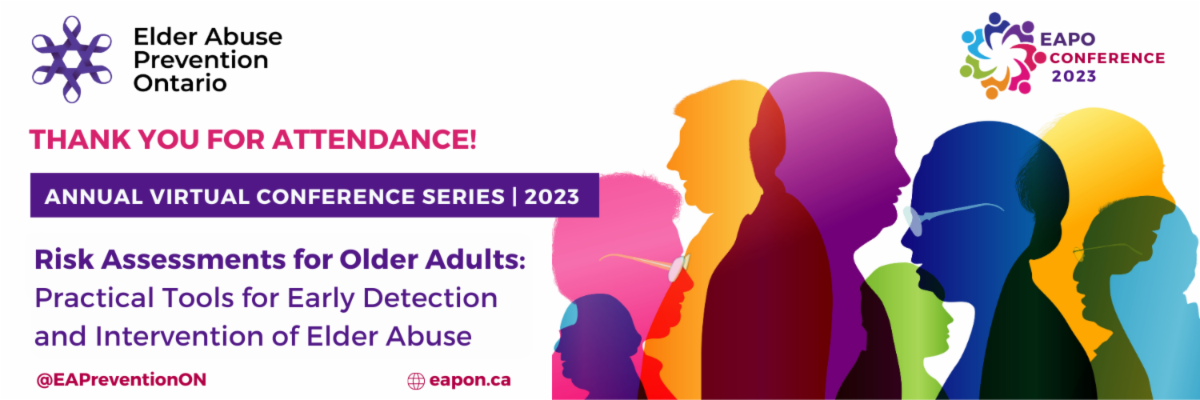 Elder Abuse Prevention Ontario

EAPO CONFERENCE 2023

THANK YOU FOR ATTENDANCE!

ANNUAL VIRTUAL CONFERENCE SERIES | 2023

Risk Assessments for Older Adults: Practical Tools for Early Detection and Intervention of Elder Abuse

@EAPreventionON

eapon.ca